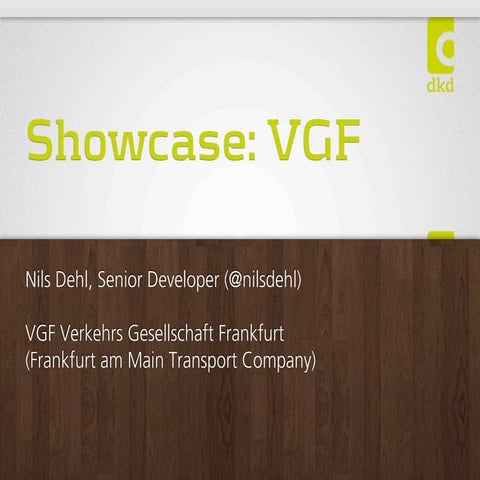 dkd

Showcase: VGF

Nils Dehl, Senior Developer (@nilsdehl)

VGF Verkehrs Gesellschaft Frankfurt
(Frankfurt am Main Transport Company)